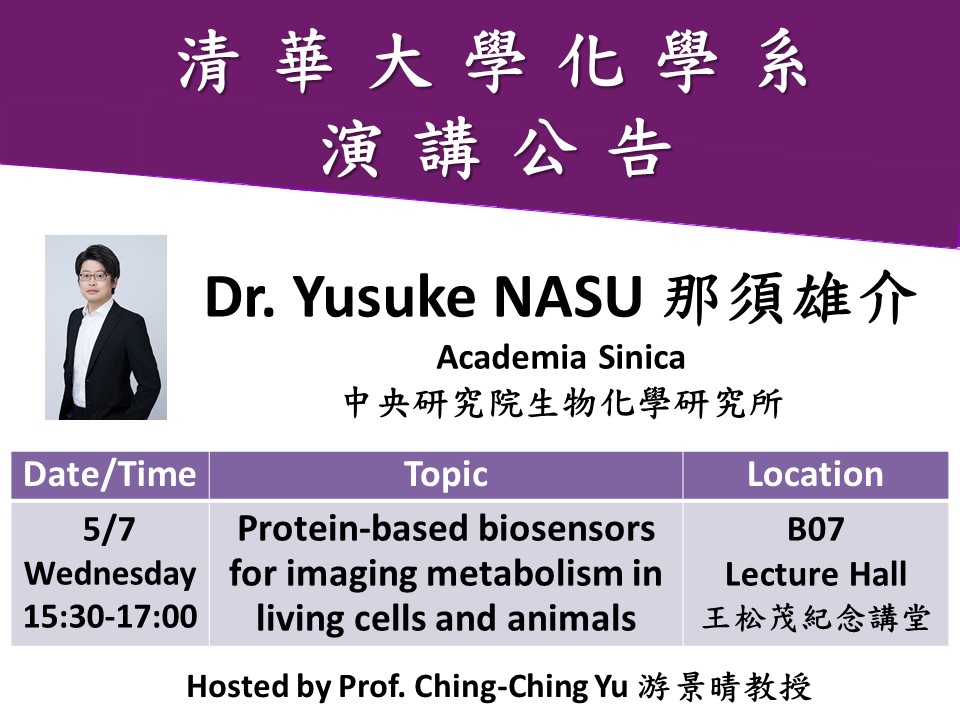 清華大學化學系
演講公告

Dr. Yusuke NASU 那須雄介
Academia Sinica
中央研究院生物化學研究所

| Date/Time | Topic | Location |
|---|---|---|
| 5/7 Wednesday 15:30-17:00 | Protein-based biosensors for imaging metabolism in living cells and animals | B07 Lecture Hall 王松茂紀念講堂 |

Hosted by Prof. Ching-Ching Yu 游景晴教授